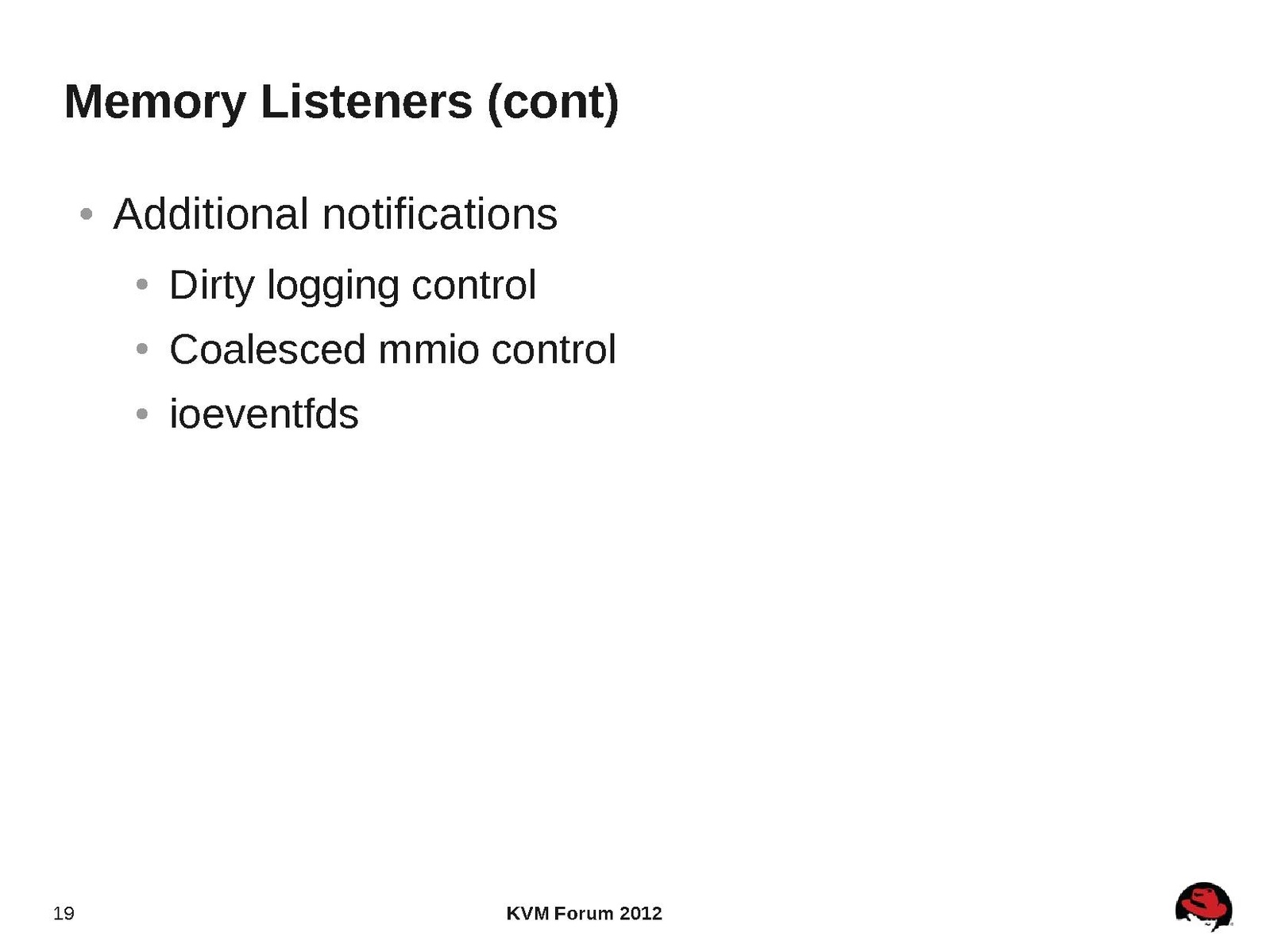 Memory Listeners (cont)

• Additional notifications
  • Dirty logging control
  • Coalesced mmio control
  • ioeventfds

19 KVM Forum 2012